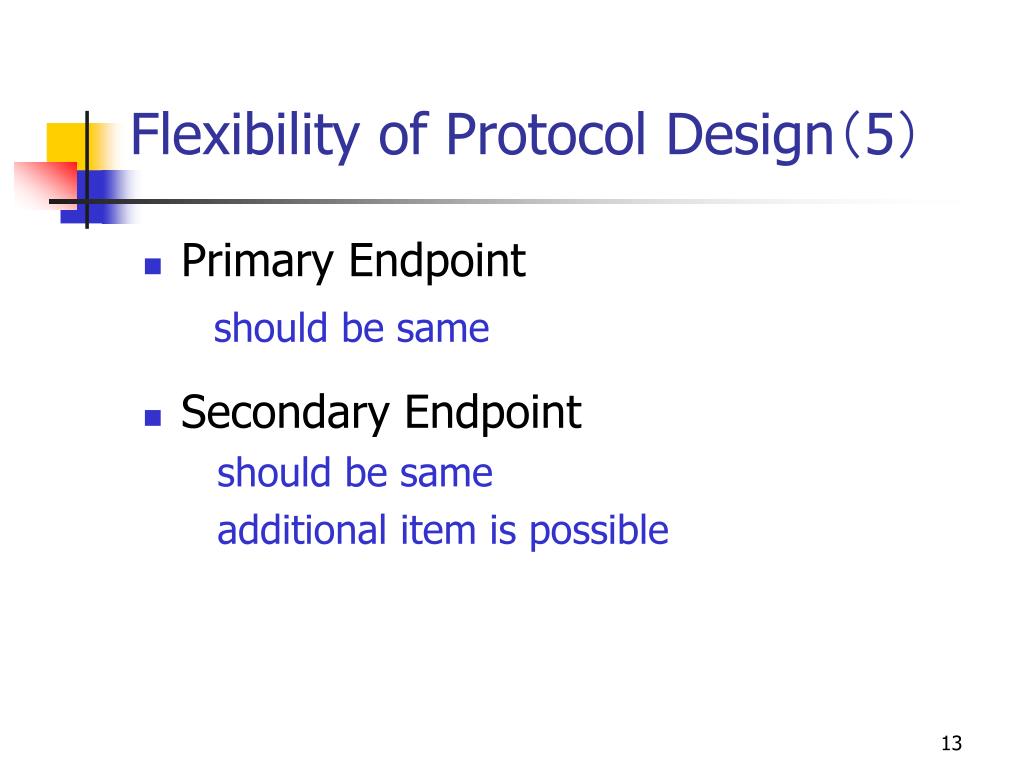 Flexibility of Protocol Design（5）

Primary Endpoint

should be same

Secondary Endpoint

should be same
additional item is possible

13